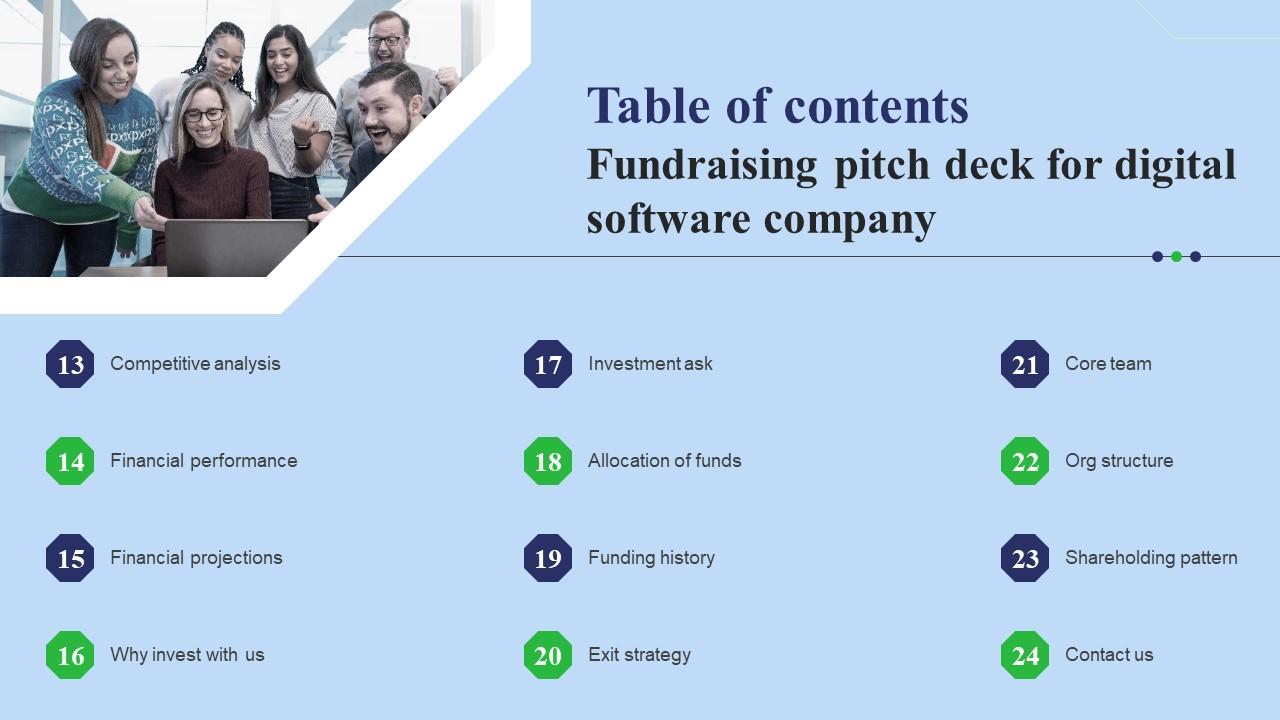 Table of contents
Fundraising pitch deck for digital software company

13 Competitive analysis

14 Financial performance

15 Financial projections

16 Why invest with us

17 Investment ask

18 Allocation of funds

19 Funding history

20 Exit strategy

21 Core team

22 Org structure

23 Shareholding pattern

24 Contact us